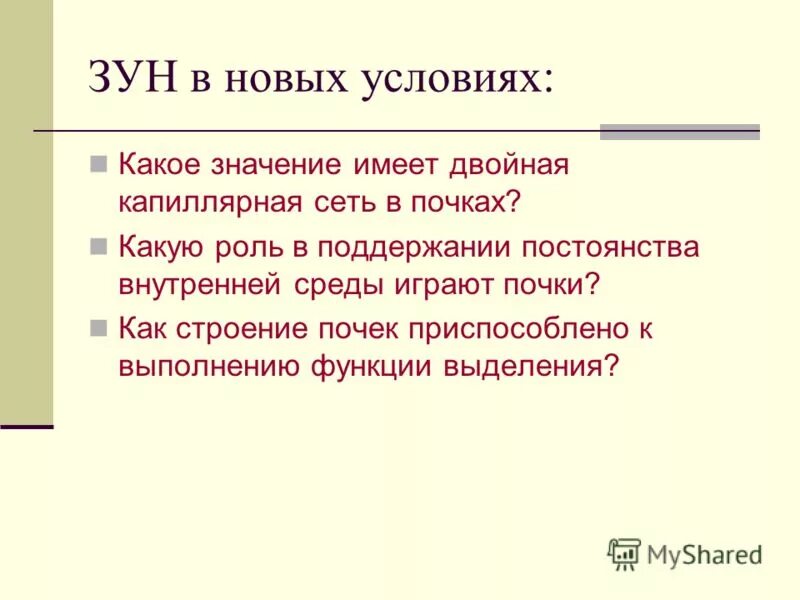 ЗУН в новых условиях:

Какое значение имеет двойная капиллярная сеть в почках?

Какую роль в поддержании постоянства внутренней среды играют почки?

Как строение почек приспособлено к выполнению функции выделения?

MyShared